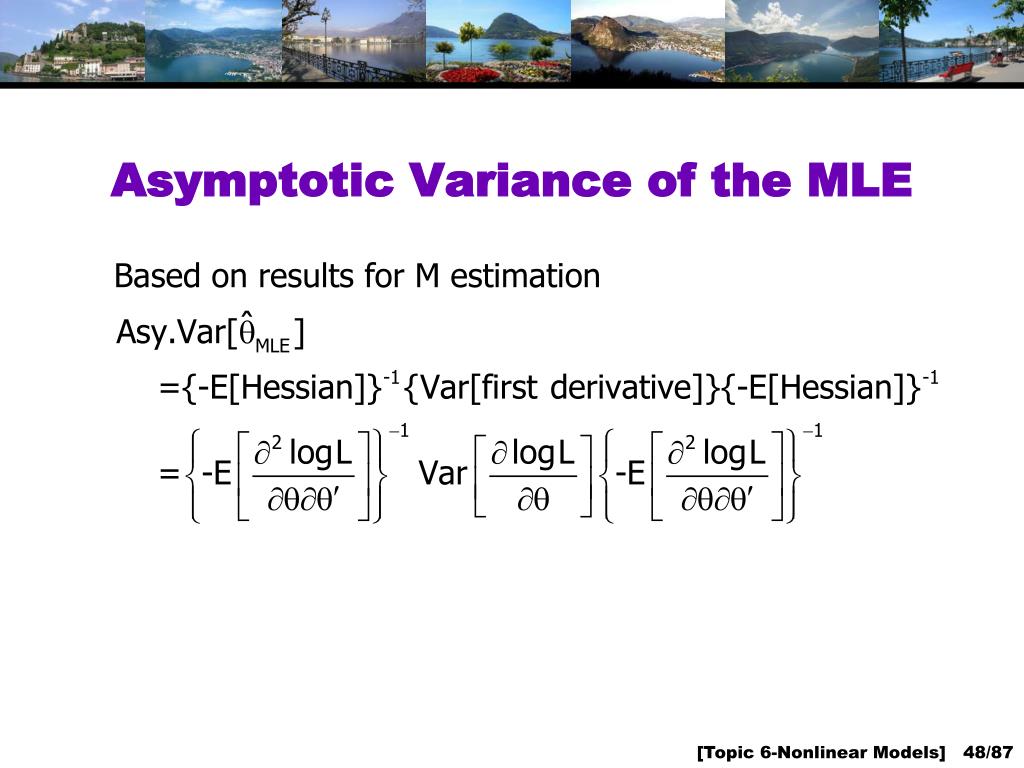 Asymptotic Variance of the MLE

Based on results for M estimation

Asy.Var[$\hat{\theta}_{MLE}$]

={-E[Hessian]}$^{-1}${Var[first derivative]}{-E[Hessian]}$^{-1}$

$=\left\{-E\left[\frac{\partial^2 \log L}{\partial\theta\partial\theta'}\right]\right\}^{-1} Var\left[\frac{\partial \log L}{\partial\theta}\right]\left\{-E\left[\frac{\partial^2 \log L}{\partial\theta\partial\theta'}\right]\right\}^{-1}$

[Topic 6-Nonlinear Models] 48/87